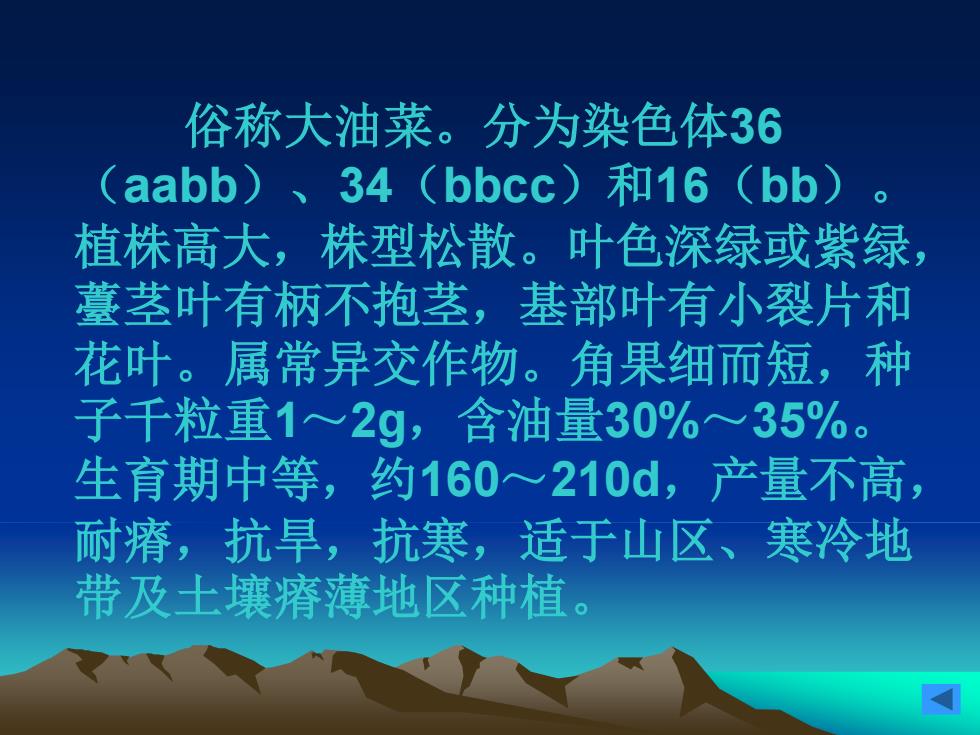 俗称大油菜。分为染色体36（aabb）、34（bbcc）和16（bb）。植株高大，株型松散。叶色深绿或紫绿，薹茎叶有柄不抱茎，基部叶有小裂片和花叶。属常异交作物。角果细而短，种子千粒重1～2g，含油量30%～35%。生育期中等，约160～210d，产量不高，耐瘠，抗旱，抗寒，适于山区、寒冷地带及土壤瘠薄地区种植。